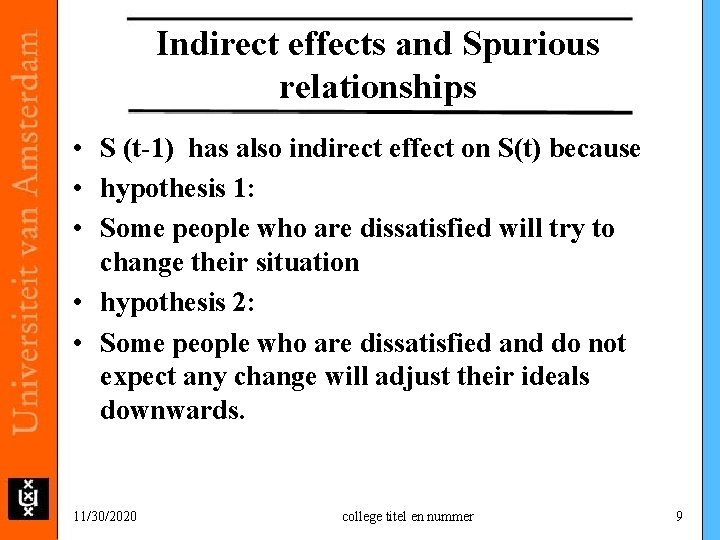 Universiteit van Amsterdam

Indirect effects and Spurious relationships

• S (t-1) has also indirect effect on S(t) because
• hypothesis 1:
• Some people who are dissatisfied will try to change their situation
• hypothesis 2:
• Some people who are dissatisfied and do not expect any change will adjust their ideals downwards.

11/30/2020 college titel en nummer 9